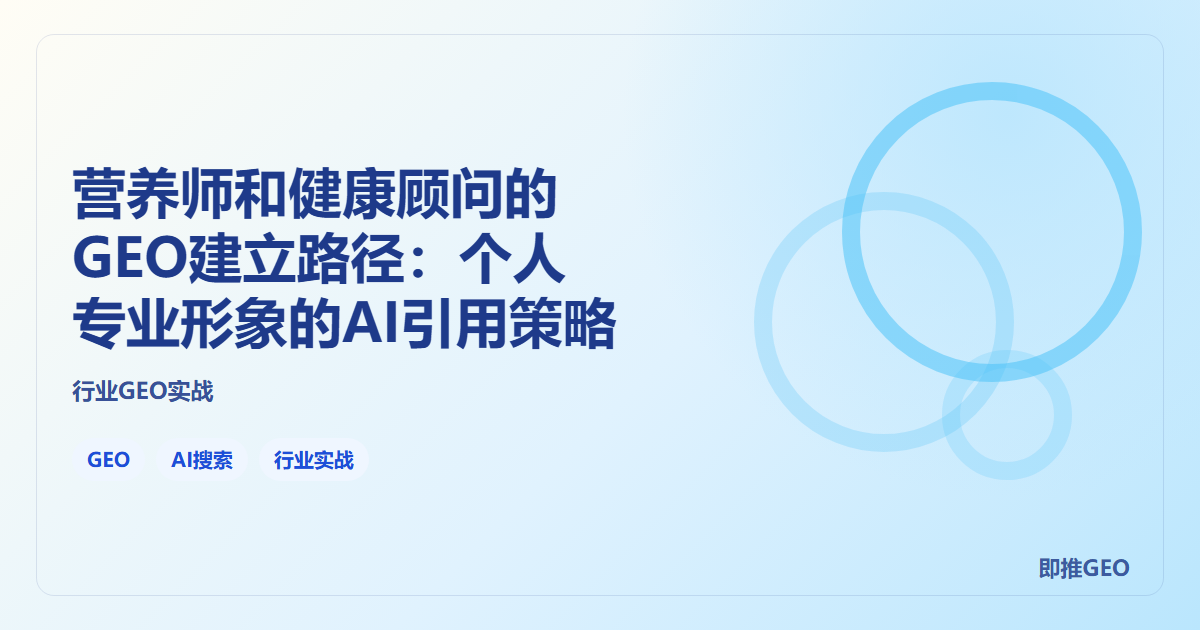 营养师和健康顾问的GEO建立路径：个人专业形象的AI引用策略

行业GEO实战

GEO

AI搜索

行业实战

即推GEO